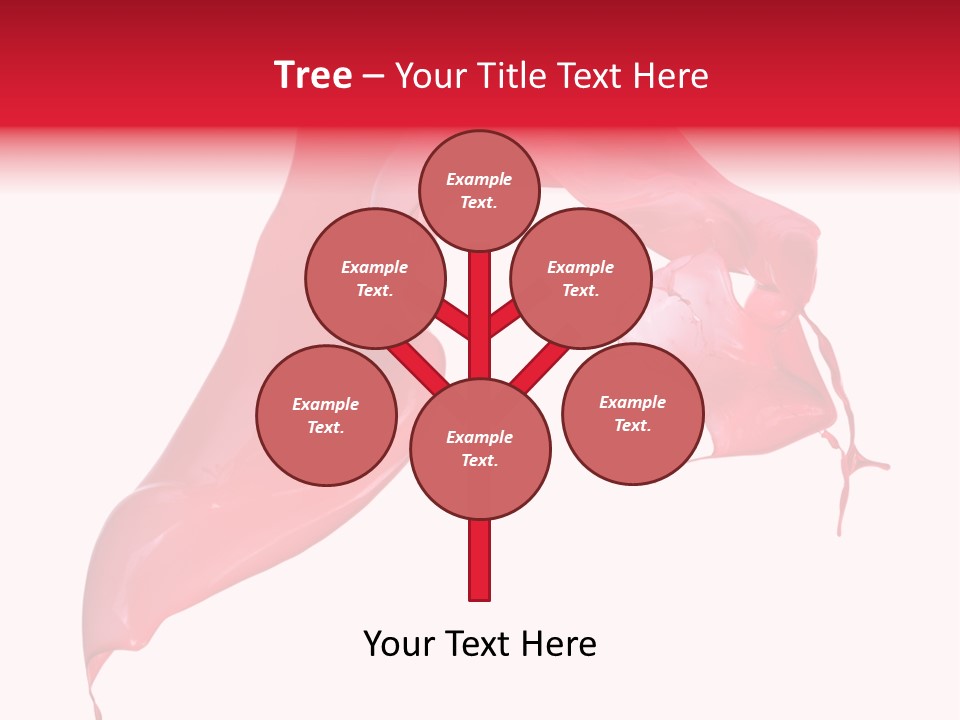 Tree – Your Title Text Here

Example Text.

Example Text.

Example Text.

Example Text.

Example Text.

Example Text.

Your Text Here